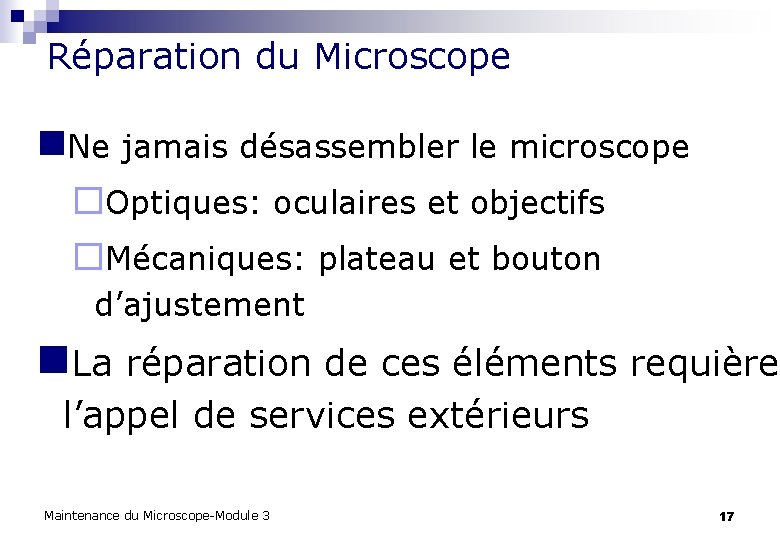 Réparation du Microscope

Ne jamais désassembler le microscope

Optiques: oculaires et objectifs

Mécaniques: plateau et bouton d'ajustement

La réparation de ces éléments requière l'appel de services extérieurs

Maintenance du Microscope-Module 3

17